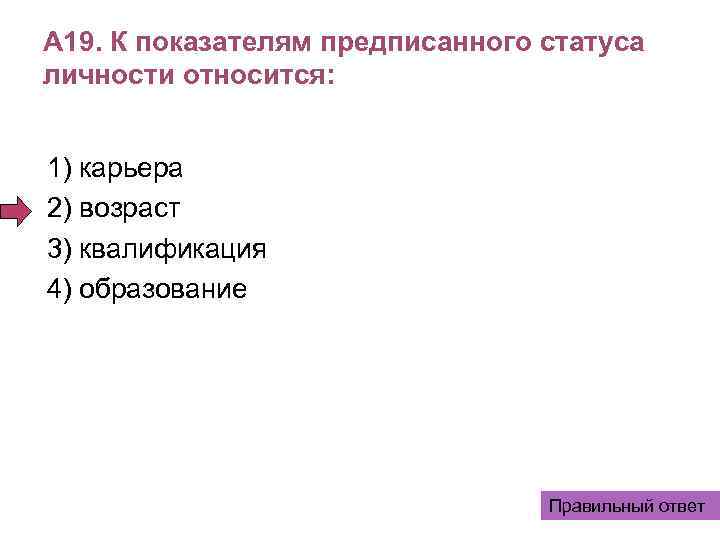 А19. К показателям предписанного статуса личности относится:

1) карьера
2) возраст
3) квалификация
4) образование

Правильный ответ